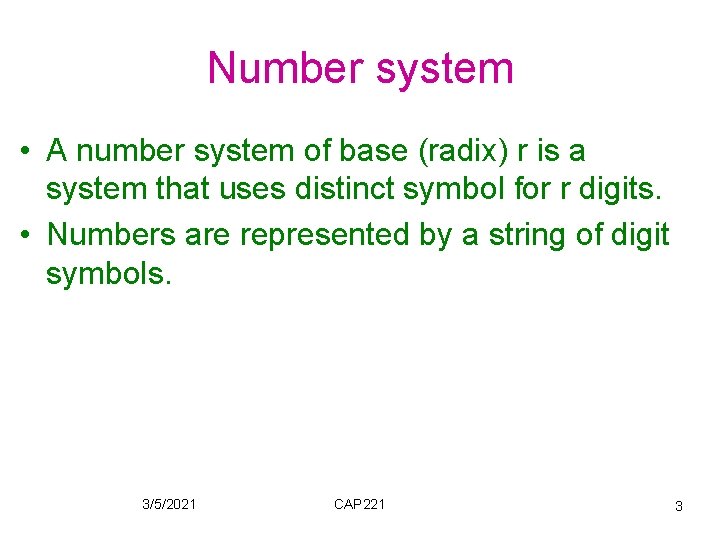 Number system

• A number system of base (radix) r is a system that uses distinct symbol for r digits.

• Numbers are represented by a string of digit symbols.

3/5/2021 CAP221 3